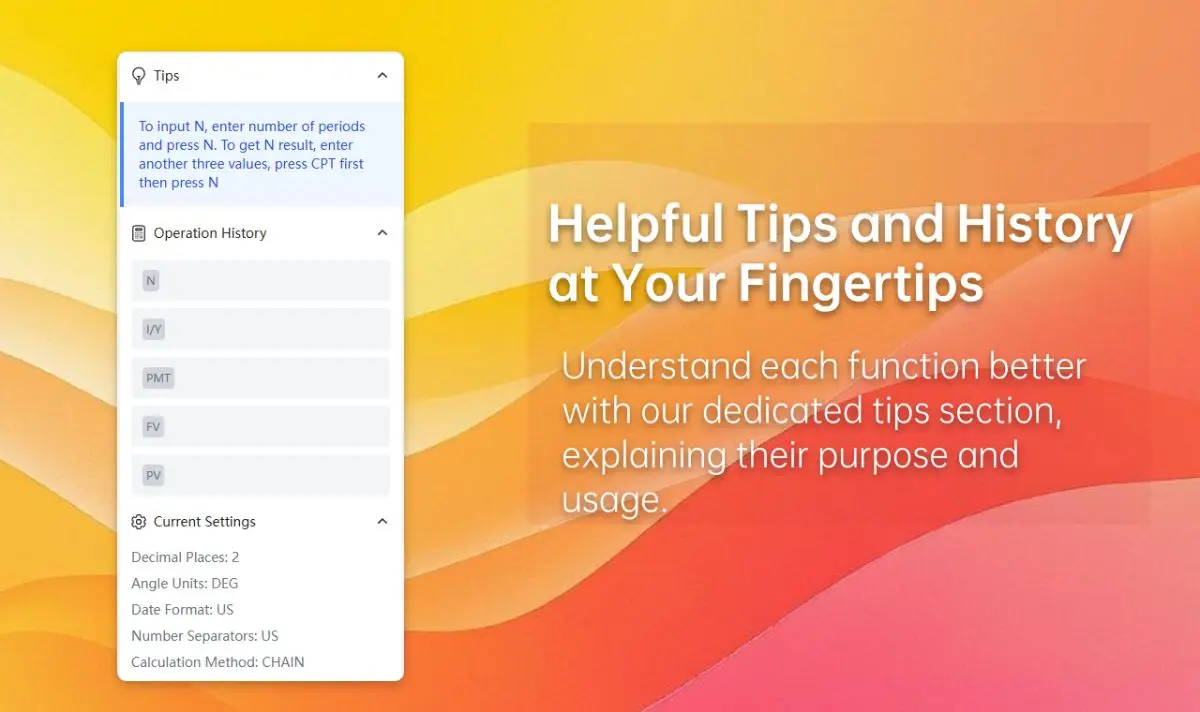 Tips

To input N, enter number of periods and press N. To get N result, enter another three values, press CPT first then press N

Operation History

N

I/Y

PMT

FV

PV

Current Settings

Decimal Places: 2

Angle Units: DEG

Date Format: US

Number Separators: US

Calculation Method: CHAIN

Helpful Tips and History at Your Fingertips

Understand each function better with our dedicated tips section, explaining their purpose and usage.